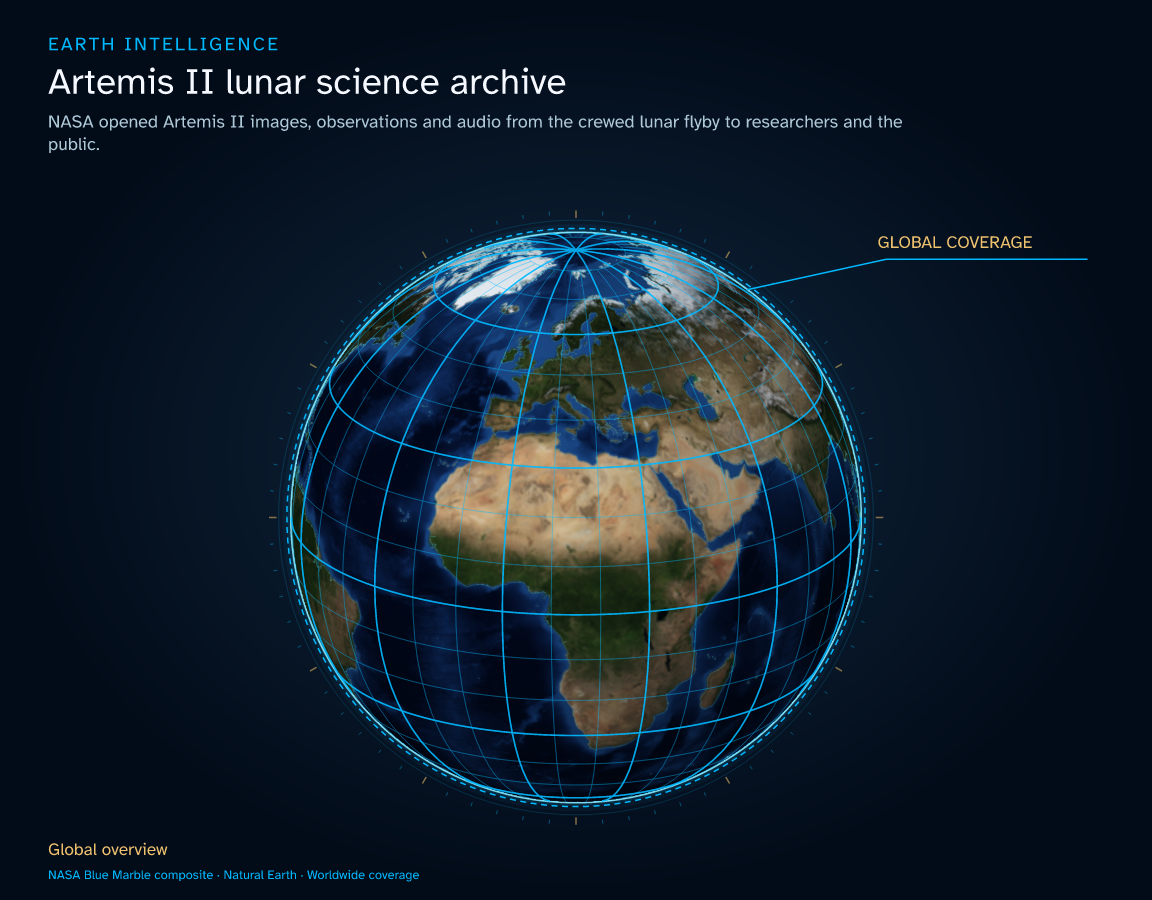 EARTH INTELLIGENCE

Artemis II lunar science archive

NASA opened Artemis II images, observations and audio from the crewed lunar flyby to researchers and the public.

GLOBAL COVERAGE

Global overview

NASA Blue Marble composite · Natural Earth · Worldwide coverage